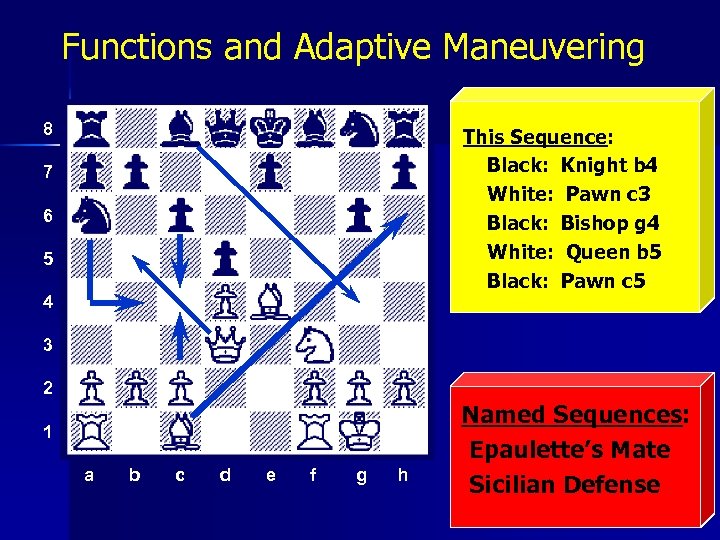 Functions and Adaptive Maneuvering

8
7
6
5
4
3
2
1
a b c d e f g h

This Sequence:
Black: Knight b4
White: Pawn c3
Black: Bishop g4
White: Queen b5
Black: Pawn c5

Named Sequences:
Epaulette's Mate
Sicilian Defense